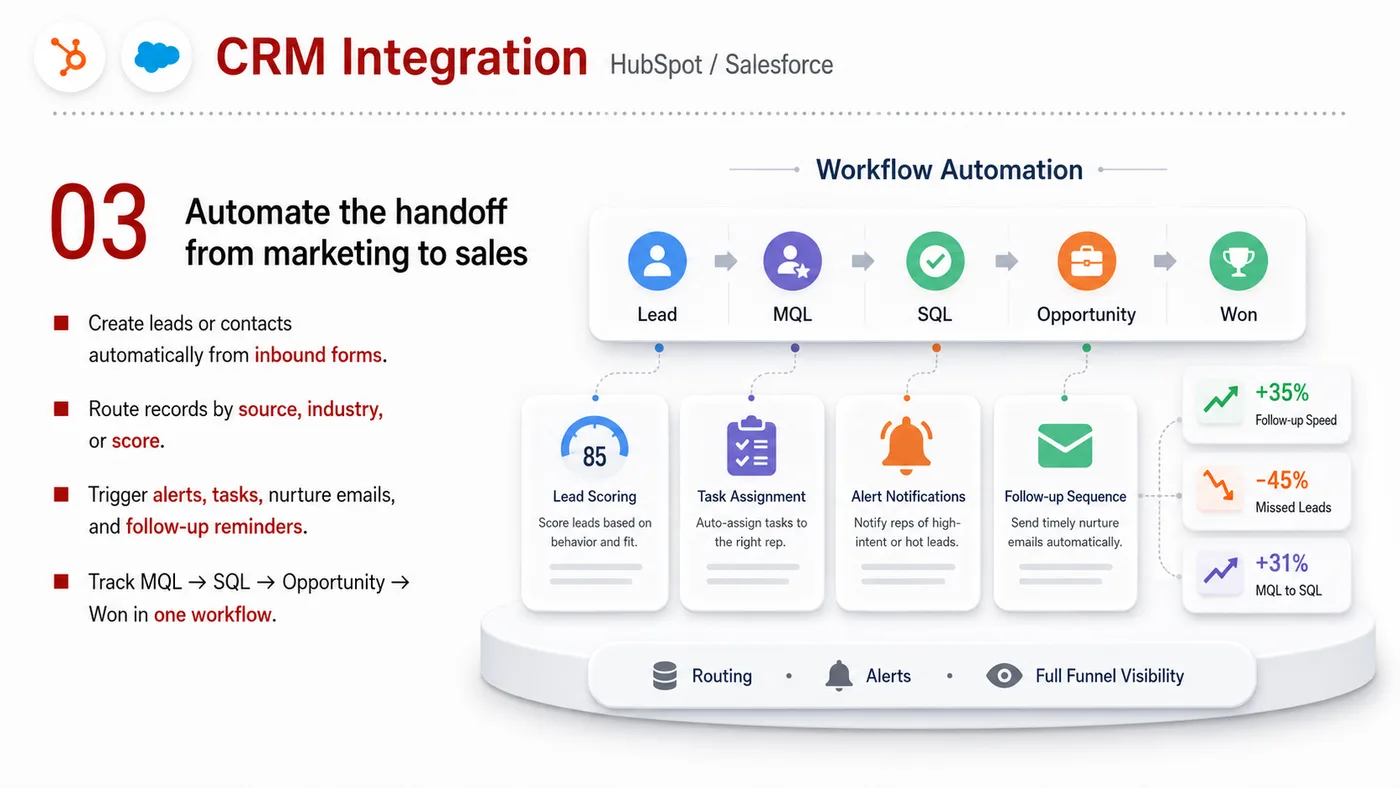 CRM Integration HubSpot / Salesforce

03 Automate the handoff from marketing to sales

Create leads or contacts automatically from inbound forms.

Route records by source, industry, or score.

Trigger alerts, tasks, nurture emails, and follow-up reminders.

Track MQL → SQL → Opportunity → Won in one workflow.

Workflow Automation

Lead
MQL
SQL
Opportunity
Won

85
Lead Scoring
Score leads based on behavior and fit.

Task Assignment
Auto-assign tasks to the right rep.

Alert Notifications
Notify reps of high-intent or hot leads.

Follow-up Sequence
Send timely nurture emails automatically.

+35%
Follow-up Speed

-45%
Missed Leads

+31%
MQL to SQL

Routing • Alerts • Full Funnel Visibility